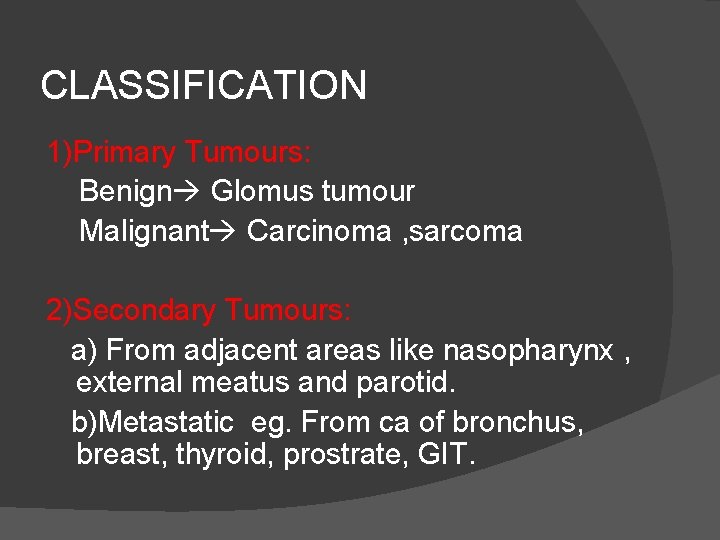 CLASSIFICATION

1)Primary Tumours:

Benign→ Glomus tumour

Malignant→ Carcinoma ,sarcoma

2)Secondary Tumours:

a) From adjacent areas like nasopharynx , external meatus and parotid.

b)Metastatic eg. From ca of bronchus, breast, thyroid, prostrate, GIT.